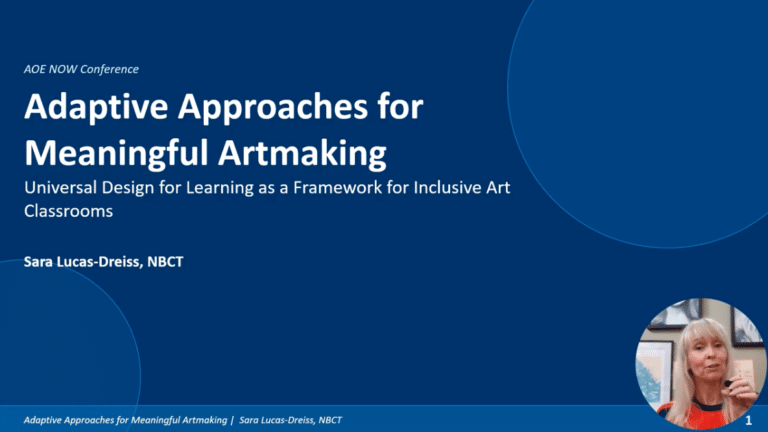 AOE NOW Conference

Adaptive Approaches for Meaningful Artmaking

Universal Design for Learning as a Framework for Inclusive Art Classrooms

Sara Lucas-Dreiss, NBCT

Adaptive Approaches for Meaningful Artmaking | Sara Lucas-Dreiss, NBCT

1